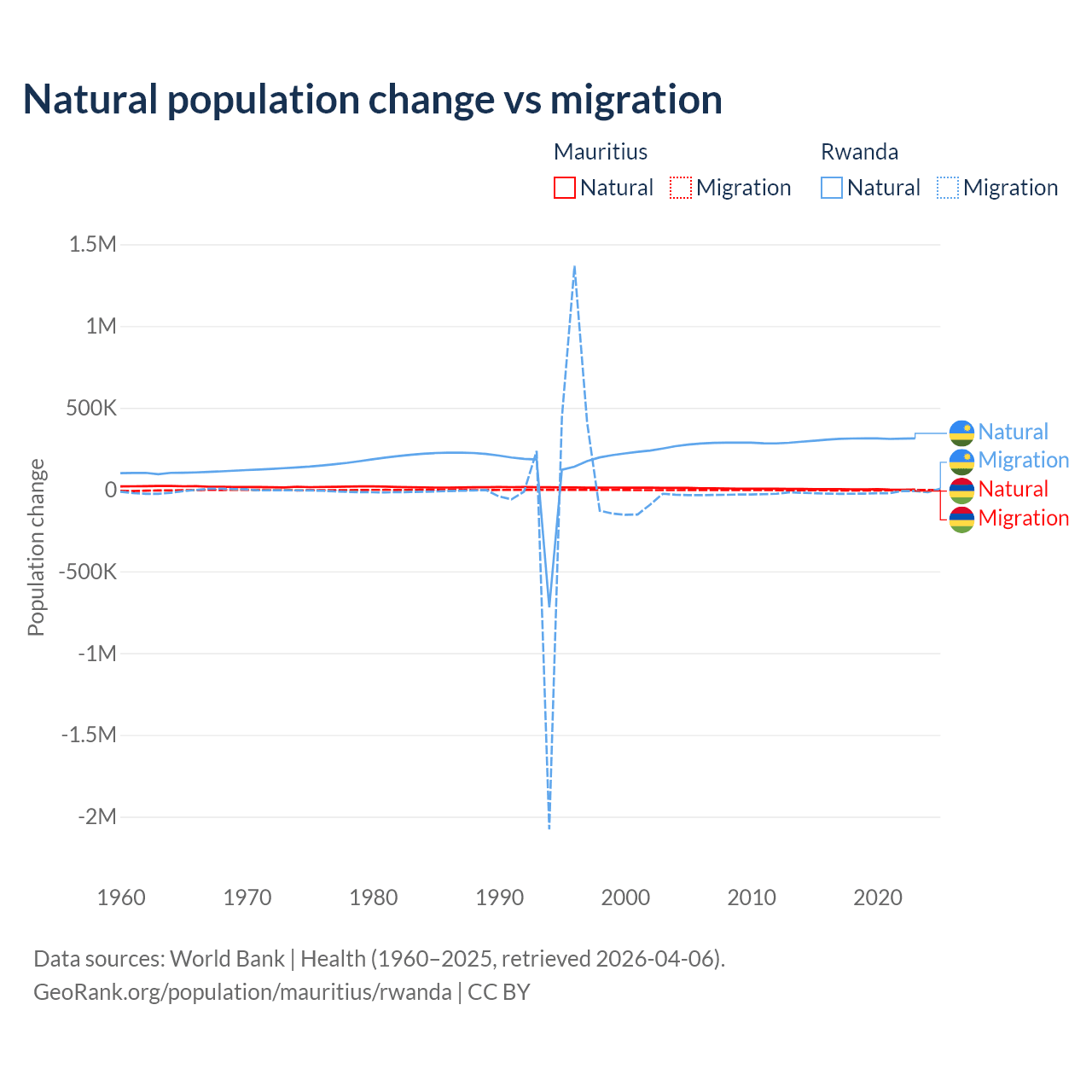 Natural population change vs migration

Mauritius
Natural Migration

Rwanda
Natural Migration

1.5M
1M
500K
0
-500K
-1M
-1.5M
-2M

Population change

1960 1970 1980 1990 2000 2010 2020

Natural
Migration
Natural
Migration

Data sources: World Bank | Health (1960–2025, retrieved 2026-04-06).
GeoRank.org/population/mauritius/rwanda | CC BY